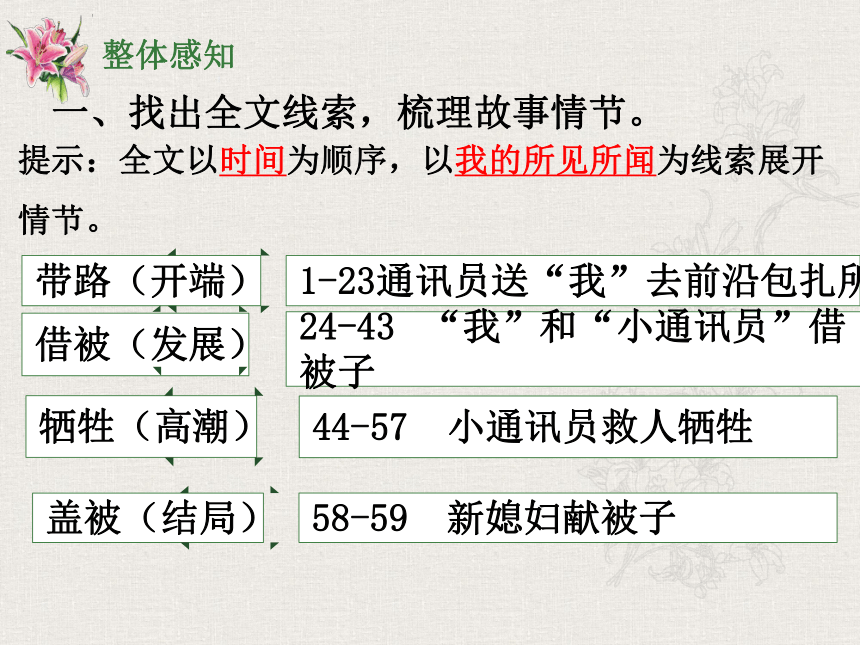 整体感知

一、找出全文线索，梳理故事情节。

提示：全文以时间为顺序，以我的所见所闻为线索展开情节。

带路（开端） 1-23通讯员送“我”去前沿包扎所

借被（发展） 24-43 “我”和“小通讯员”借被子

牺牲（高潮） 44-57 小通讯员救人牺牲

盖被（结局） 58-59 新媳妇献被子